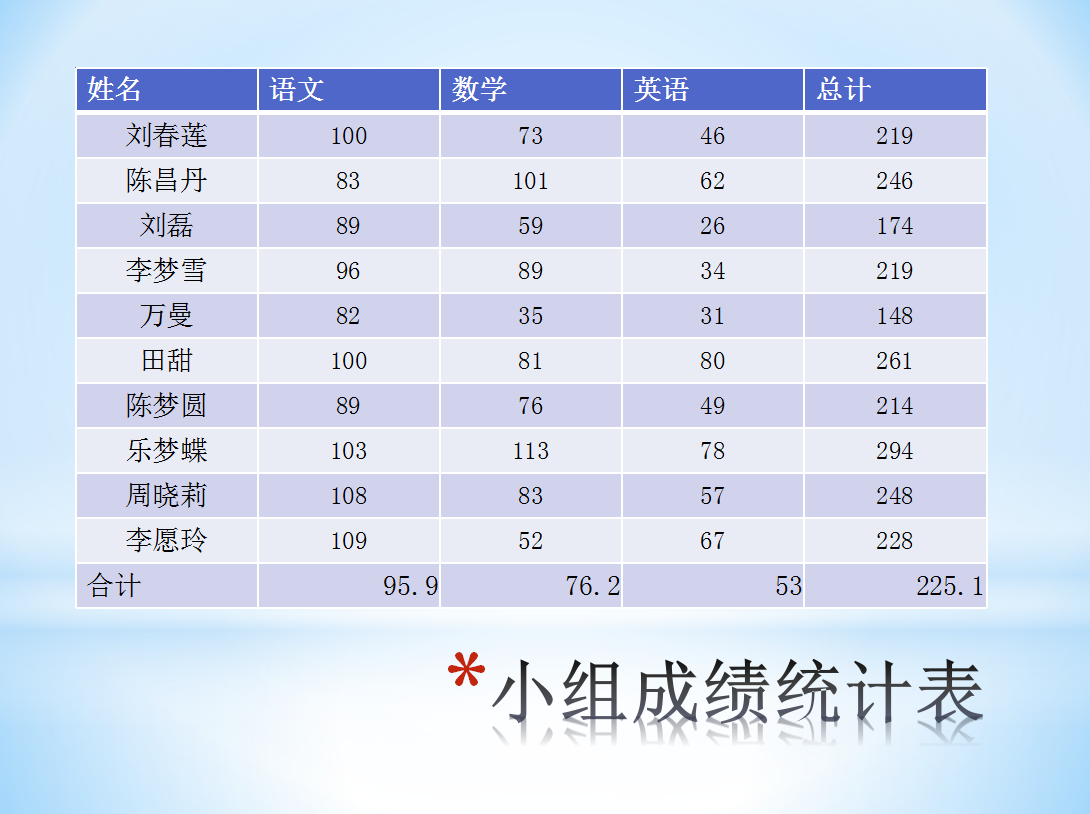 | 姓名 | 语文 | 数学 | 英语 | 总计 |
|---|---|---|---|---|
| 刘春莲 | 100 | 73 | 46 | 219 |
| 陈昌丹 | 83 | 101 | 62 | 246 |
| 刘磊 | 89 | 59 | 26 | 174 |
| 李梦雪 | 96 | 89 | 34 | 219 |
| 万曼 | 82 | 35 | 31 | 148 |
| 田甜 | 100 | 81 | 80 | 261 |
| 陈梦圆 | 89 | 76 | 49 | 214 |
| 乐梦蝶 | 103 | 113 | 78 | 294 |
| 周晓莉 | 108 | 83 | 57 | 248 |
| 李愿玲 | 109 | 52 | 67 | 228 |
| 合计 | 95.9 | 76.2 | 53 | 225.1 |

*小组成绩统计表